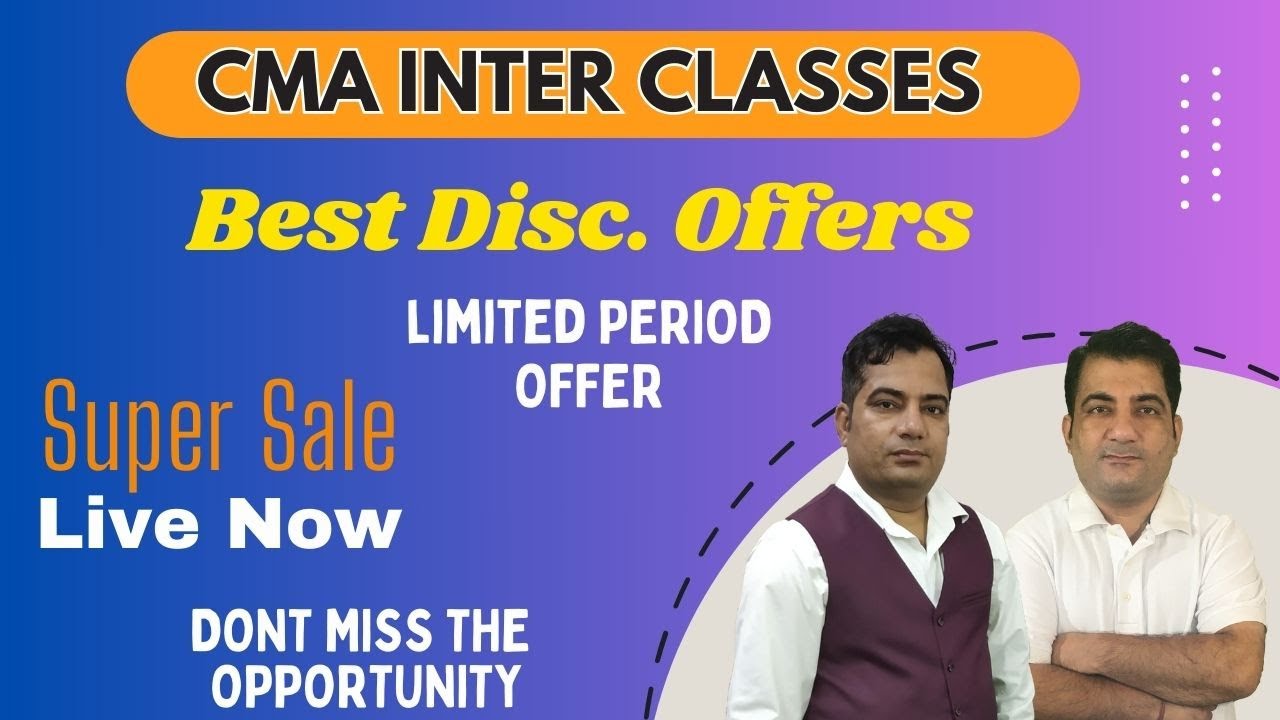 CMA INTER CLASSES

Best Disc. Offers

LIMITED PERIOD OFFER

Super Sale
Live Now

DONT MISS THE OPPORTUNITY